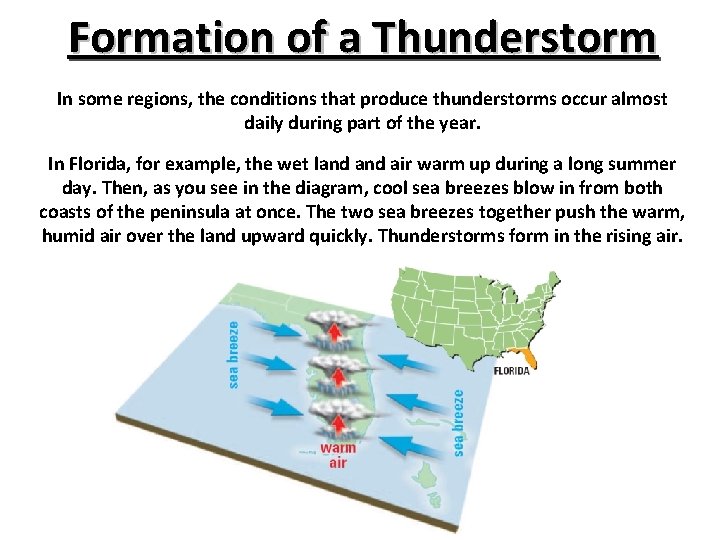 Formation of a Thunderstorm

In some regions, the conditions that produce thunderstorms occur almost daily during part of the year.

In Florida, for example, the wet land and air warm up during a long summer day. Then, as you see in the diagram, cool sea breezes blow in from both coasts of the peninsula at once. The two sea breezes together push the warm, humid air over the land upward quickly. Thunderstorms form in the rising air.

sea breeze

FLORIDA

sea breeze

warm air